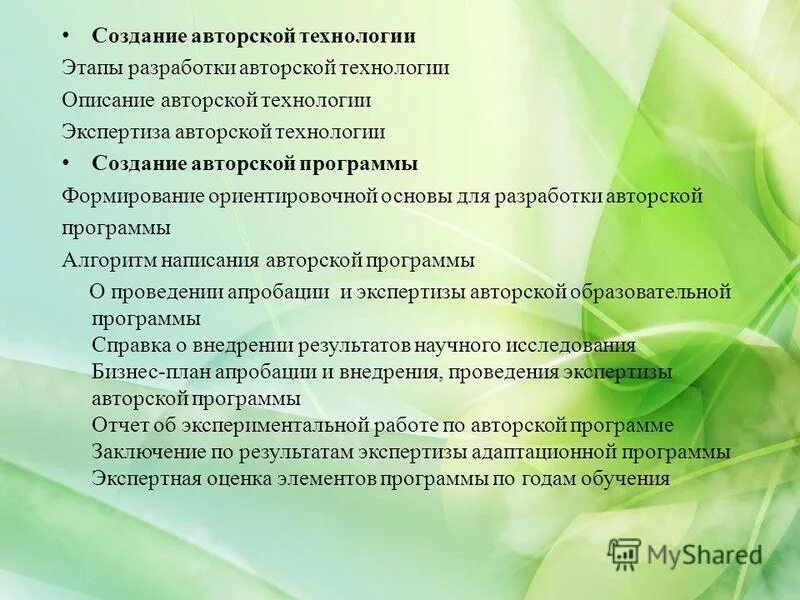 • **Создание авторской технологии**

Этапы разработки авторской технологии

Описание авторской технологии

Экспертиза авторской технологии

• **Создание авторской программы**

Формирование ориентировочной основы для разработки авторской программы

Алгоритм написания авторской программы

О проведении апробации и экспертизы авторской образовательной программы
Справка о внедрении результатов научного исследования
Бизнес-план апробации и внедрения, проведения экспертизы авторской программы
Отчет об экспериментальной работе по авторской программе
Заключение по результатам экспертизы адаптационной программы
Экспертная оценка элементов программы по годам обучения

MyShared